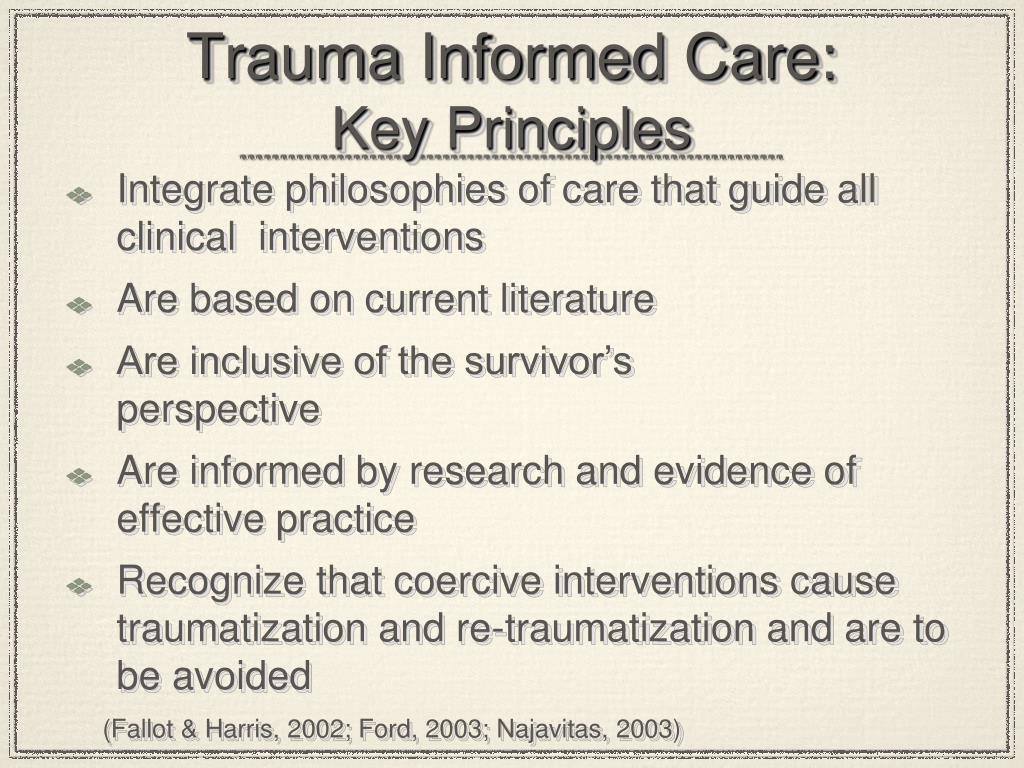 Trauma Informed Care:
Key Principles

Integrate philosophies of care that guide all clinical interventions

Are based on current literature

Are inclusive of the survivor's perspective

Are informed by research and evidence of effective practice

Recognize that coercive interventions cause traumatization and re-traumatization and are to be avoided

(Fallot & Harris, 2002; Ford, 2003; Najavitas, 2003)